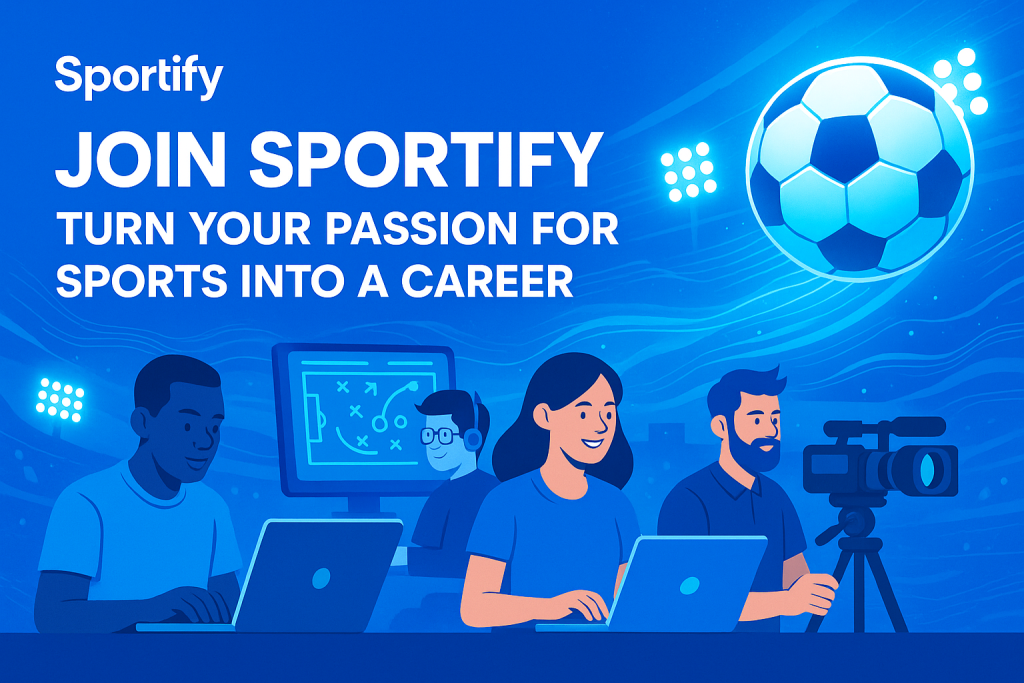 Sportify

JOIN SPORTIFY

TURN YOUR PASSION FOR SPORTS INTO A CAREER